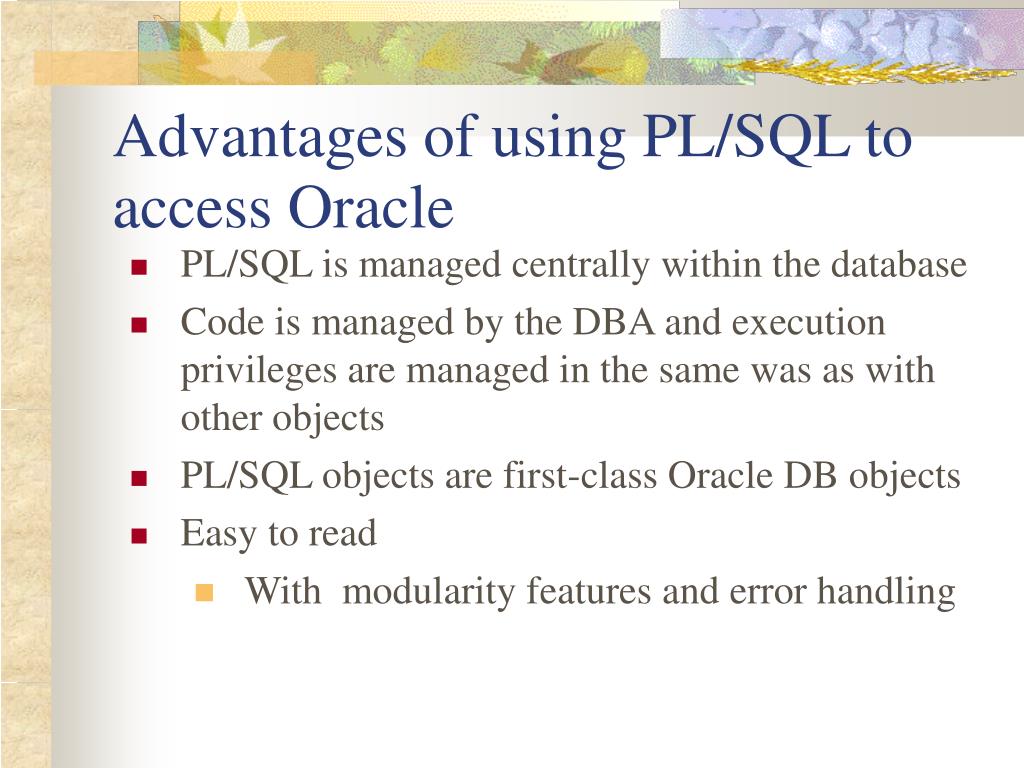 Advantages of using PL/SQL to access Oracle

- PL/SQL is managed centrally within the database
- Code is managed by the DBA and execution privileges are managed in the same was as with other objects
- PL/SQL objects are first-class Oracle DB objects
- Easy to read
  - With modularity features and error handling